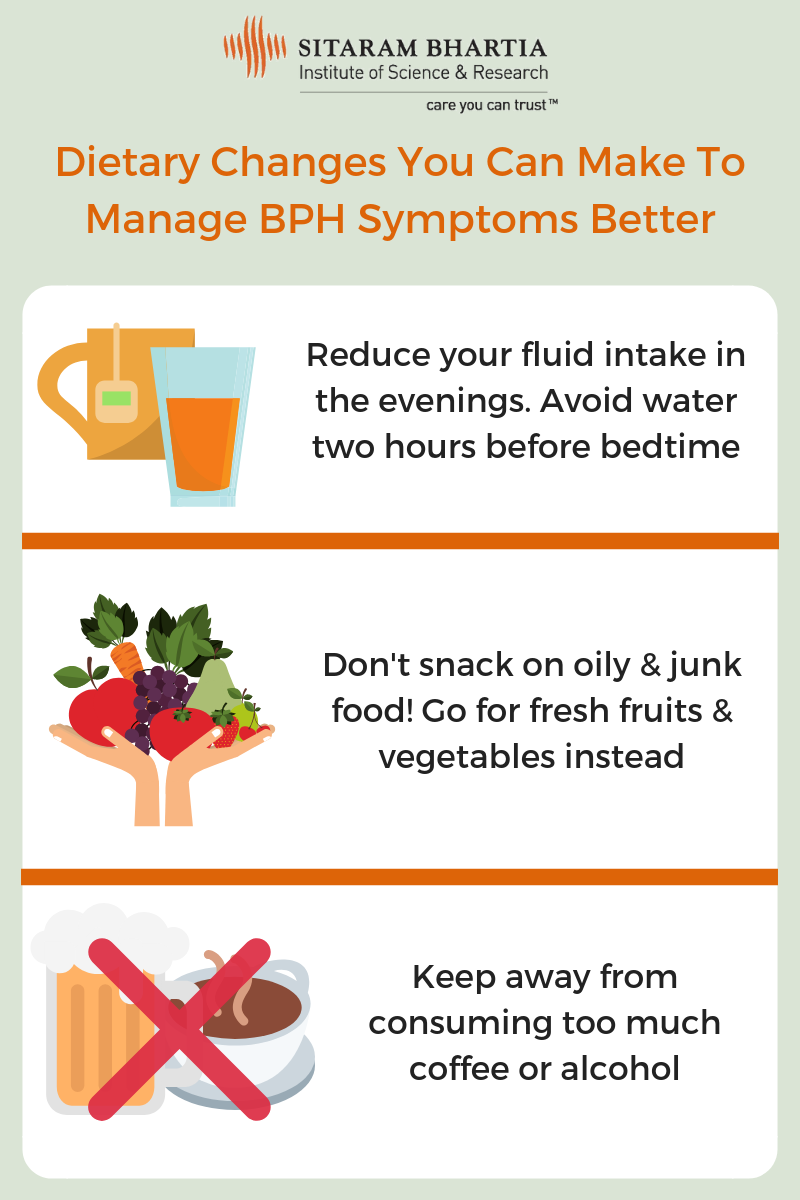 SITARAM BHARTIA
Institute of Science & Research
care you can trust™

Dietary Changes You Can Make To Manage BPH Symptoms Better

Reduce your fluid intake in the evenings. Avoid water two hours before bedtime

Don't snack on oily & junk food! Go for fresh fruits & vegetables instead

Keep away from consuming too much coffee or alcohol